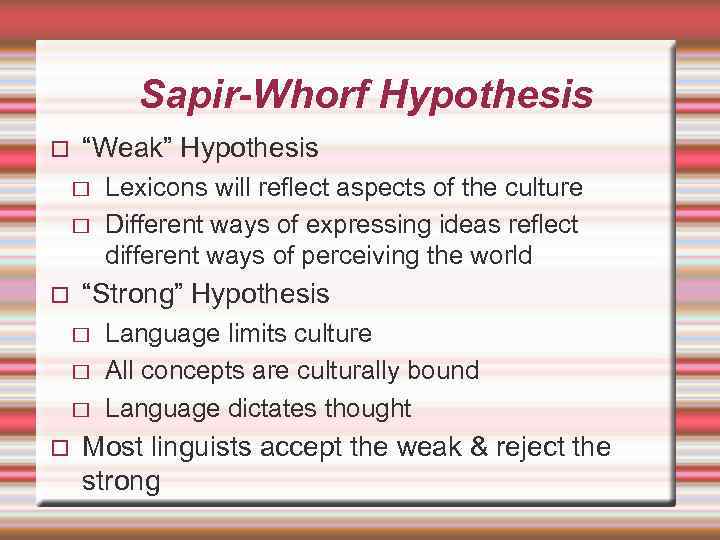 Sapir-Whorf Hypothesis

□ “Weak” Hypothesis
□ Lexicons will reflect aspects of the culture
□ Different ways of expressing ideas reflect different ways of perceiving the world

□ “Strong” Hypothesis
□ Language limits culture
□ All concepts are culturally bound
□ Language dictates thought

□ Most linguists accept the weak & reject the strong